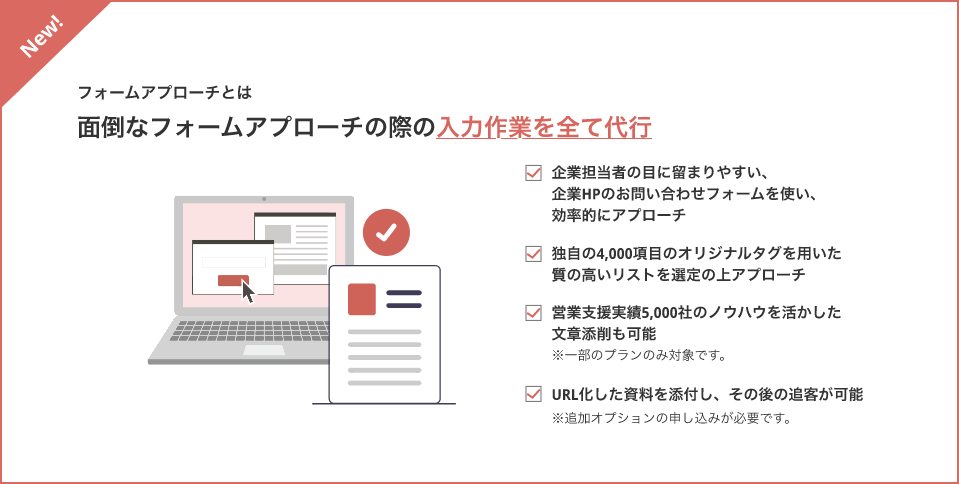 New!

フォームアプローチとは

面倒なフォームアプローチの際の入力作業を全て代行

企業担当者の目に留まりやすい、企業HPのお問い合わせフォームを使い、効率的にアプローチ

独自の4,000項目のオリジナルタグを用いた質の高いリストを選定の上アプローチ

営業支援実績5,000社のノウハウを活かした文章添削も可能
※一部のプランのみ対象です。

URL化した資料を添付し、その後の追客が可能
※追加オプションの申し込みが必要です。